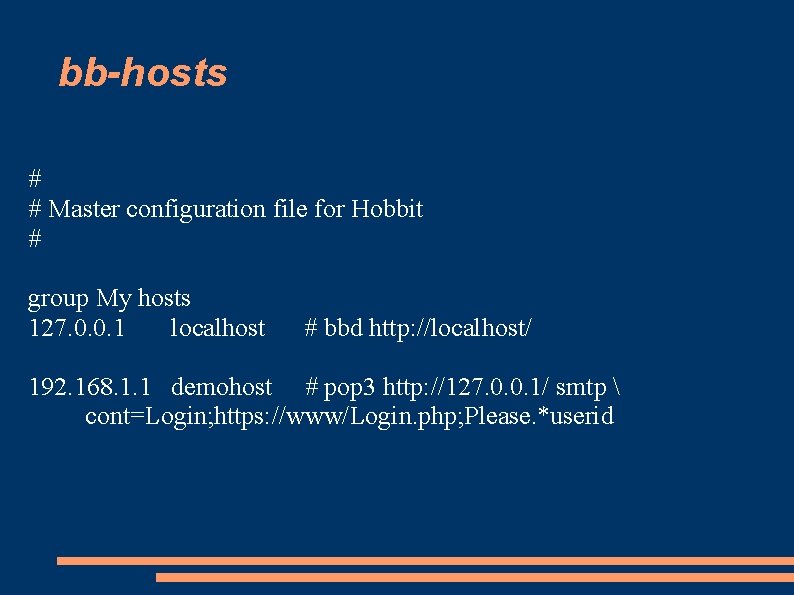 bb-hosts

#
# Master configuration file for Hobbit
#

group My hosts
127.0.0.1 localhost # bbd http://localhost/

192.168.1.1 demohost # pop3 http://127.0.0.1/ smtp \
cont=Login;https://www/Login.php;Please.*userid